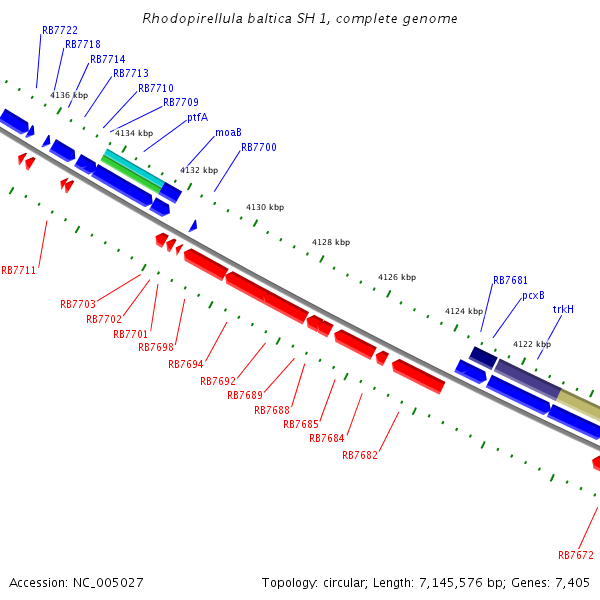 Rhodopirellula baltica SH 1, complete genome

RB7722
RB7718
RB7714
RB7713
RB7710
RB7709
ptfA
moaB
RB7700
4136 kbp
4134 kbp
4132 kbp
4130 kbp
4128 kbp
4126 kbp
4124 kbp
4122 kbp
RB7681
pcxB
trkH
RB7711
RB7703
RB7702
RB7701
RB7698
RB7694
RB7692
RB7689
RB7688
RB7685
RB7684
RB7682
RB7672

Accession: NC_005027

Topology: circular; Length: 7,145,576 bp; Genes: 7,405